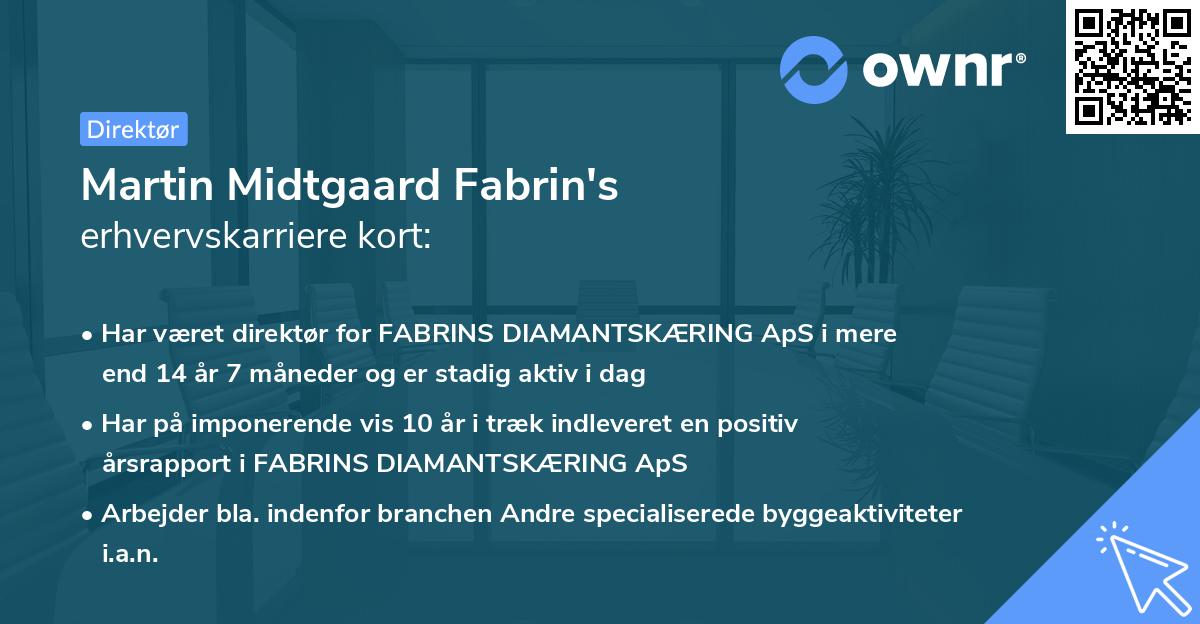 ownr®

Direktør

Martin Midtgaard Fabrin's
erhvervskarriere kort:

• Har været direktør for FABRINS DIAMANTSKÆRING ApS i mere end 14 år 7 måneder og er stadig aktiv i dag

• Har på imponerende vis 10 år i træk indleveret en positiv årsrapport i FABRINS DIAMANTSKÆRING ApS

• Arbejder bla. indenfor branchen Andre specialiserede byggeaktiviteter i.a.n.